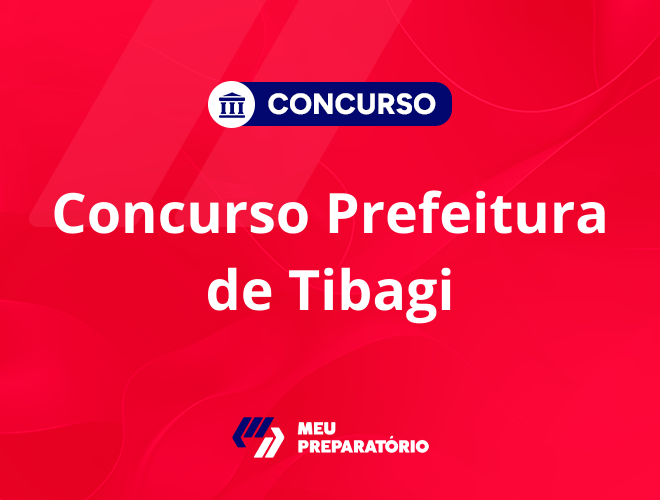 CONCURSO

Concurso Prefeitura de Tibagi

MEU PREPARATÓRIO